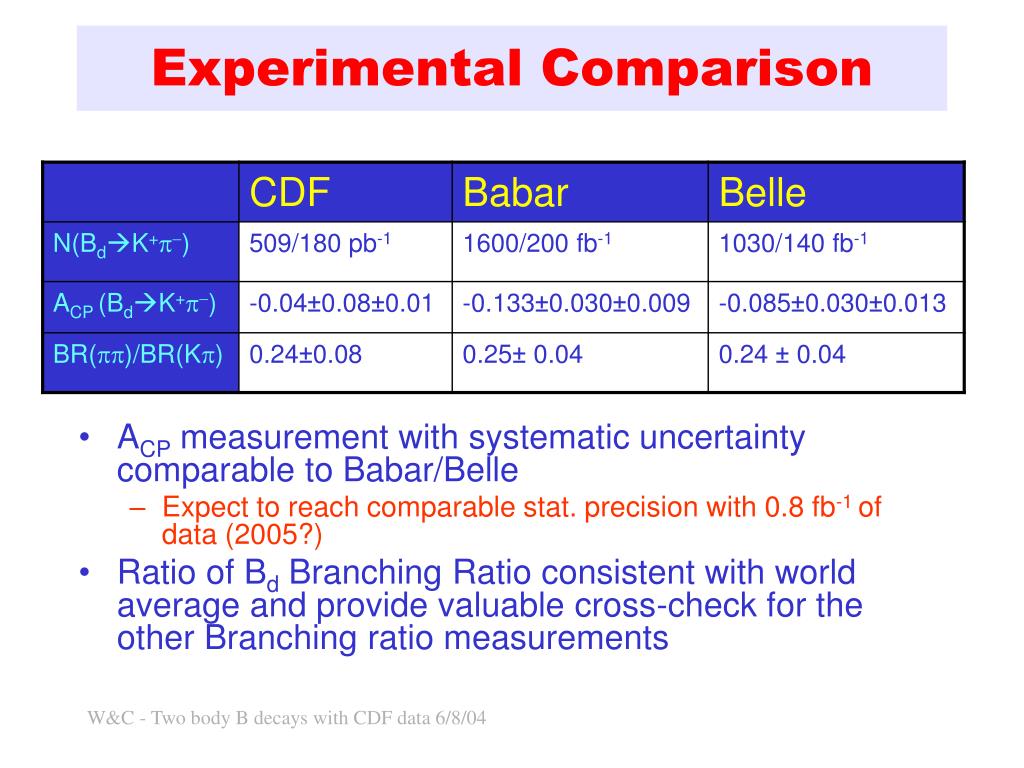 Experimental Comparison

| | CDF | Babar | Belle |
|---|---|---|---|
| $N(B_d \rightarrow K^+\pi^-)$ | 509/180 $pb^{-1}$ | 1600/200 $fb^{-1}$ | 1030/140 $fb^{-1}$ |
| $A_{CP}$ $(B_d \rightarrow K^+\pi^-)$ | -0.04±0.08±0.01 | -0.133±0.030±0.009 | -0.085±0.030±0.013 |
| $BR(\pi\pi)/BR(K\pi)$ | 0.24±0.08 | 0.25± 0.04 | 0.24 ± 0.04 |

• $A_{CP}$ measurement with systematic uncertainty comparable to Babar/Belle
– Expect to reach comparable stat. precision with 0.8 $fb^{-1}$ of data (2005?)
• Ratio of $B_d$ Branching Ratio consistent with world average and provide valuable cross-check for the other Branching ratio measurements

W&C - Two body B decays with CDF data 6/8/04